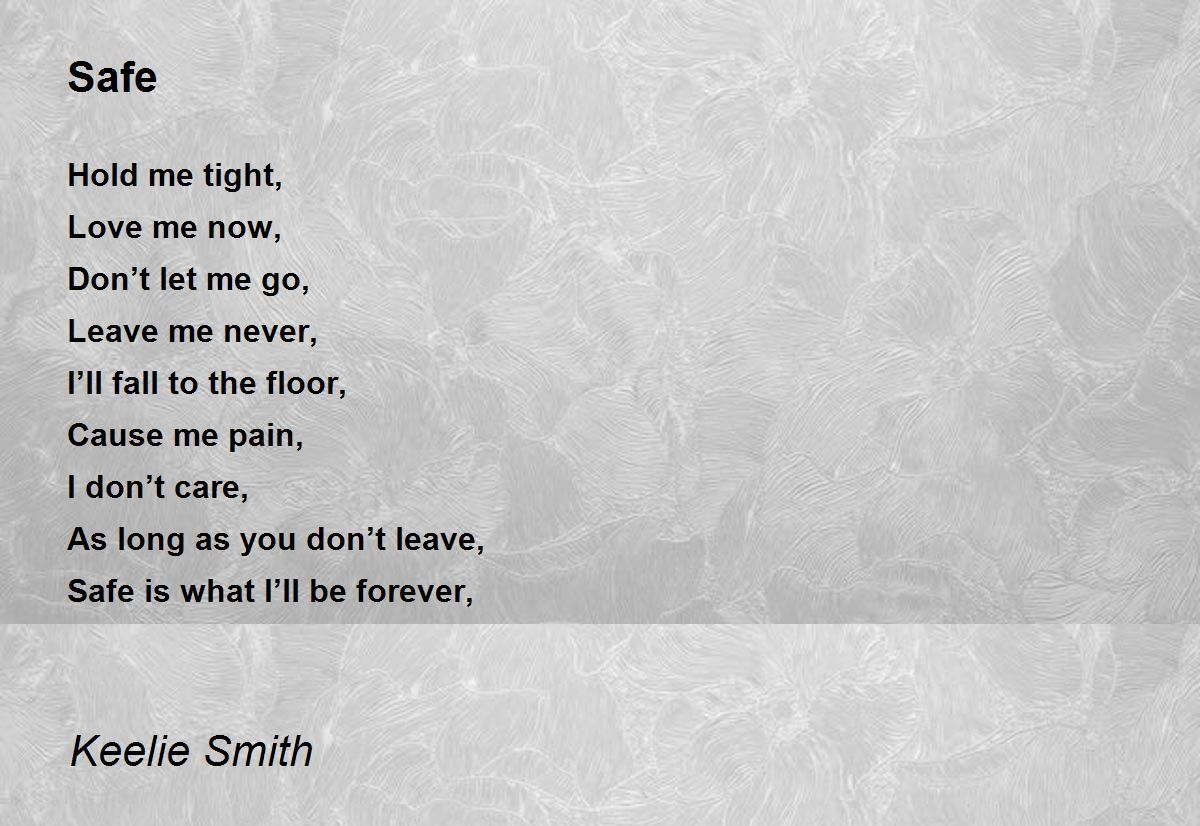 Safe

Hold me tight,
Love me now,
Don’t let me go,
Leave me never,
I’ll fall to the floor,
Cause me pain,
I don’t care,
As long as you don’t leave,
Safe is what I’ll be forever,

Keelie Smith